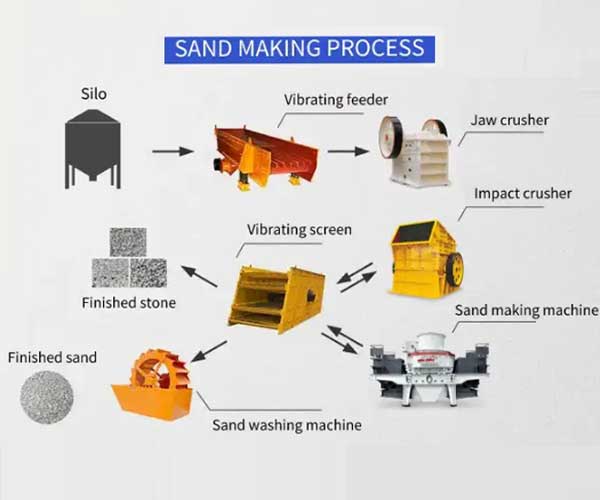 SAND MAKING PROCESS

Silo

Vibrating feeder

Jaw crusher

Impact crusher

Vibrating screen

Finished stone

Sand making machine

Finished sand

Sand washing machine